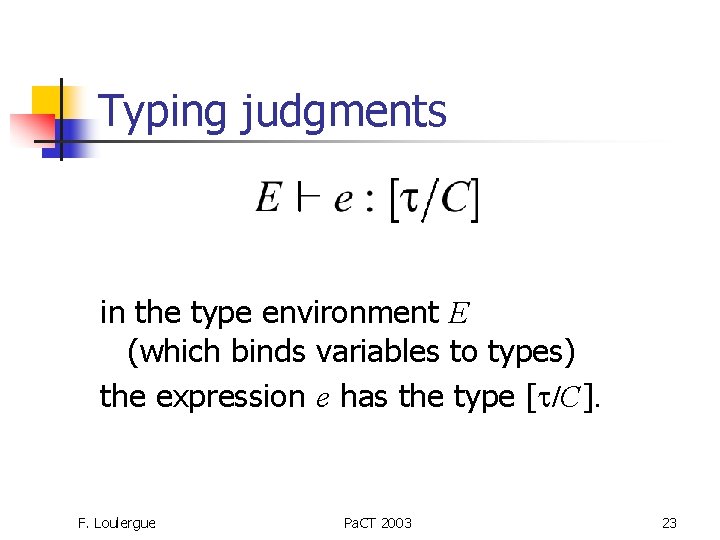 Typing judgments

$E \vdash e : [\tau/C]$

in the type environment $E$
(which binds variables to types)
the expression $e$ has the type $[\tau/C]$.

F. Loulergue

PaCT 2003

23